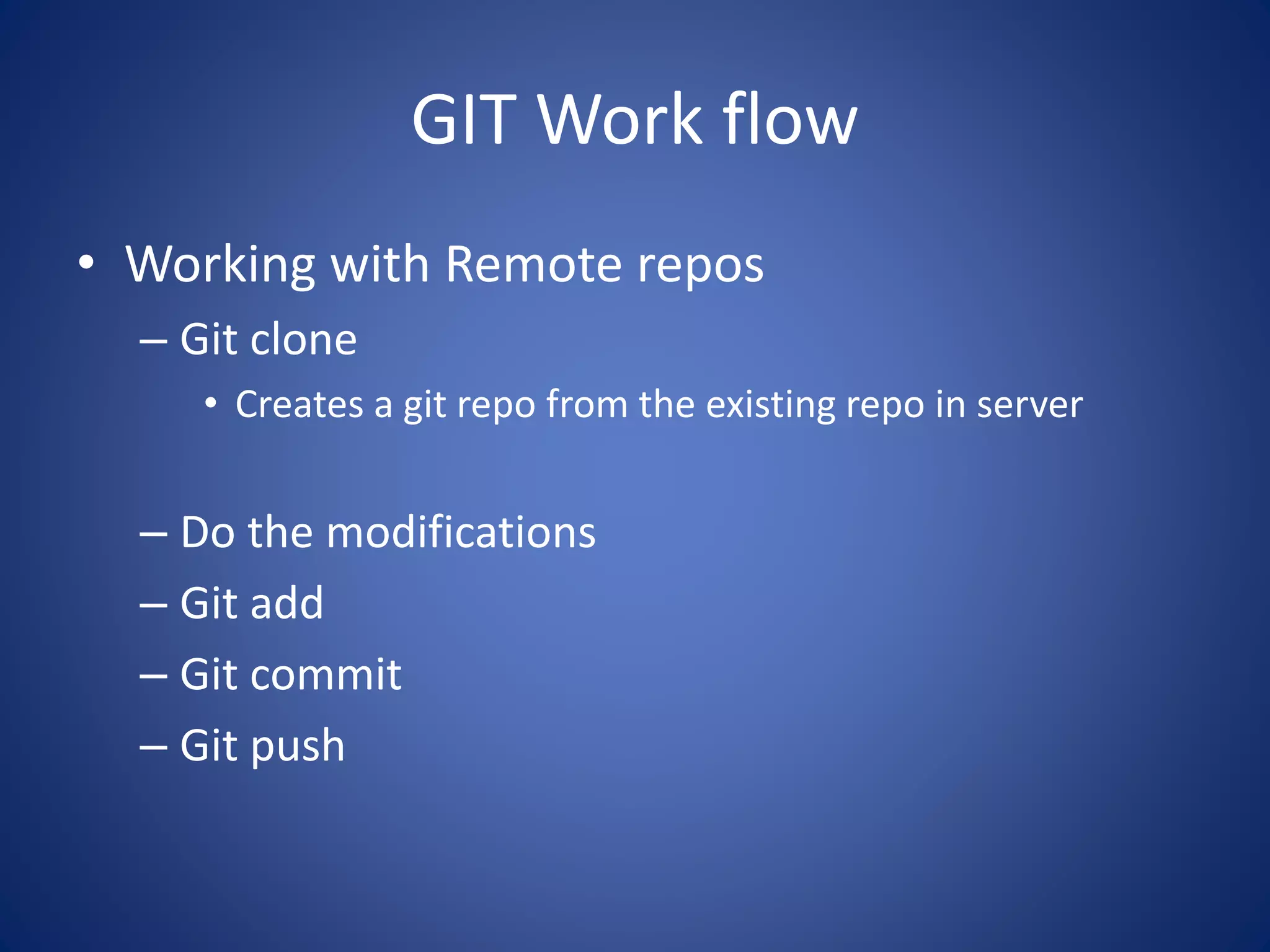 GIT Work flow

• Working with Remote repos
– Git clone
• Creates a git repo from the existing repo in server

– Do the modifications
– Git add
– Git commit
– Git push